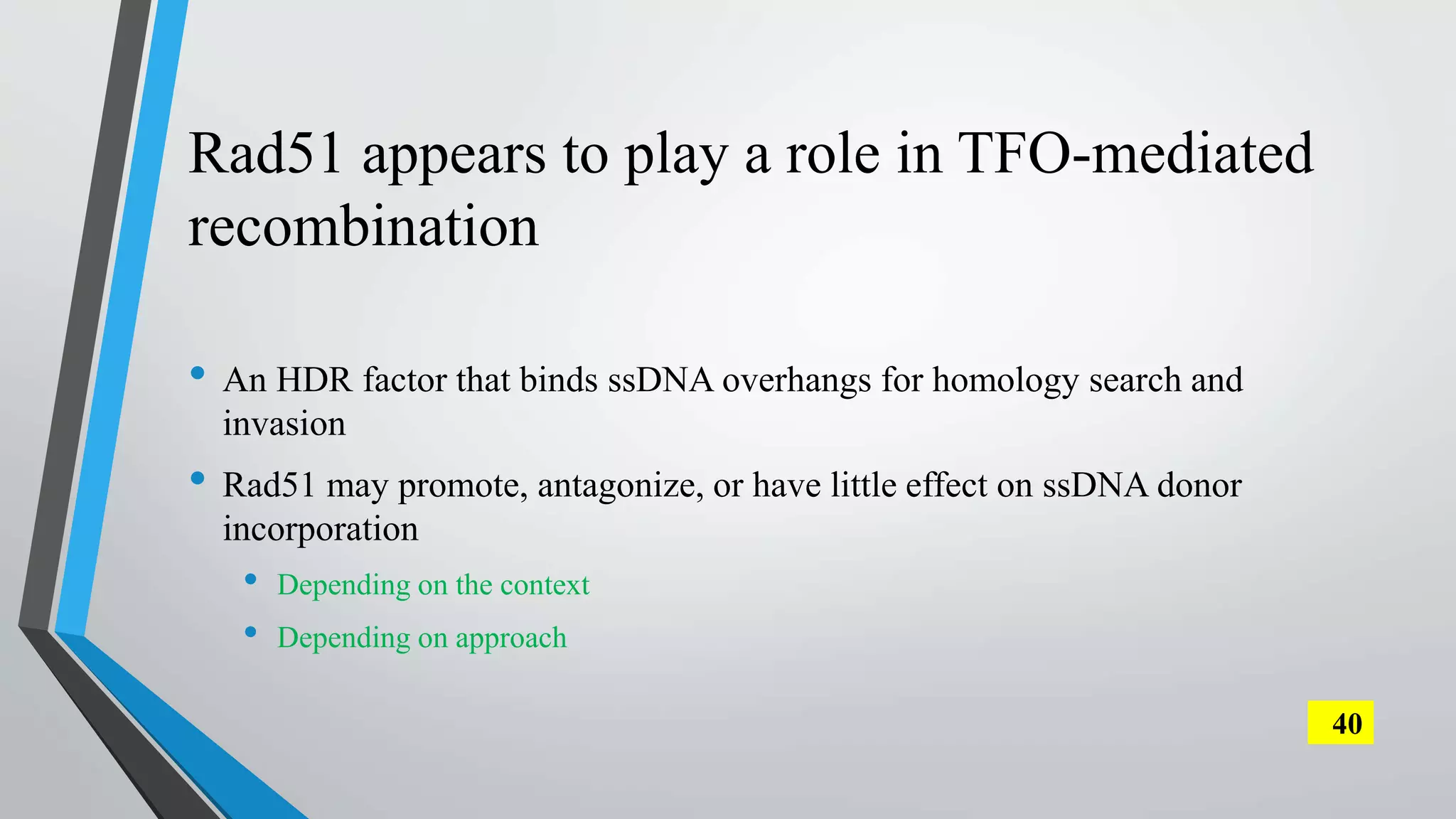 Rad51 appears to play a role in TFO-mediated recombination

• An HDR factor that binds ssDNA overhangs for homology search and invasion

• Rad51 may promote, antagonize, or have little effect on ssDNA donor incorporation

  • Depending on the context

  • Depending on approach

40